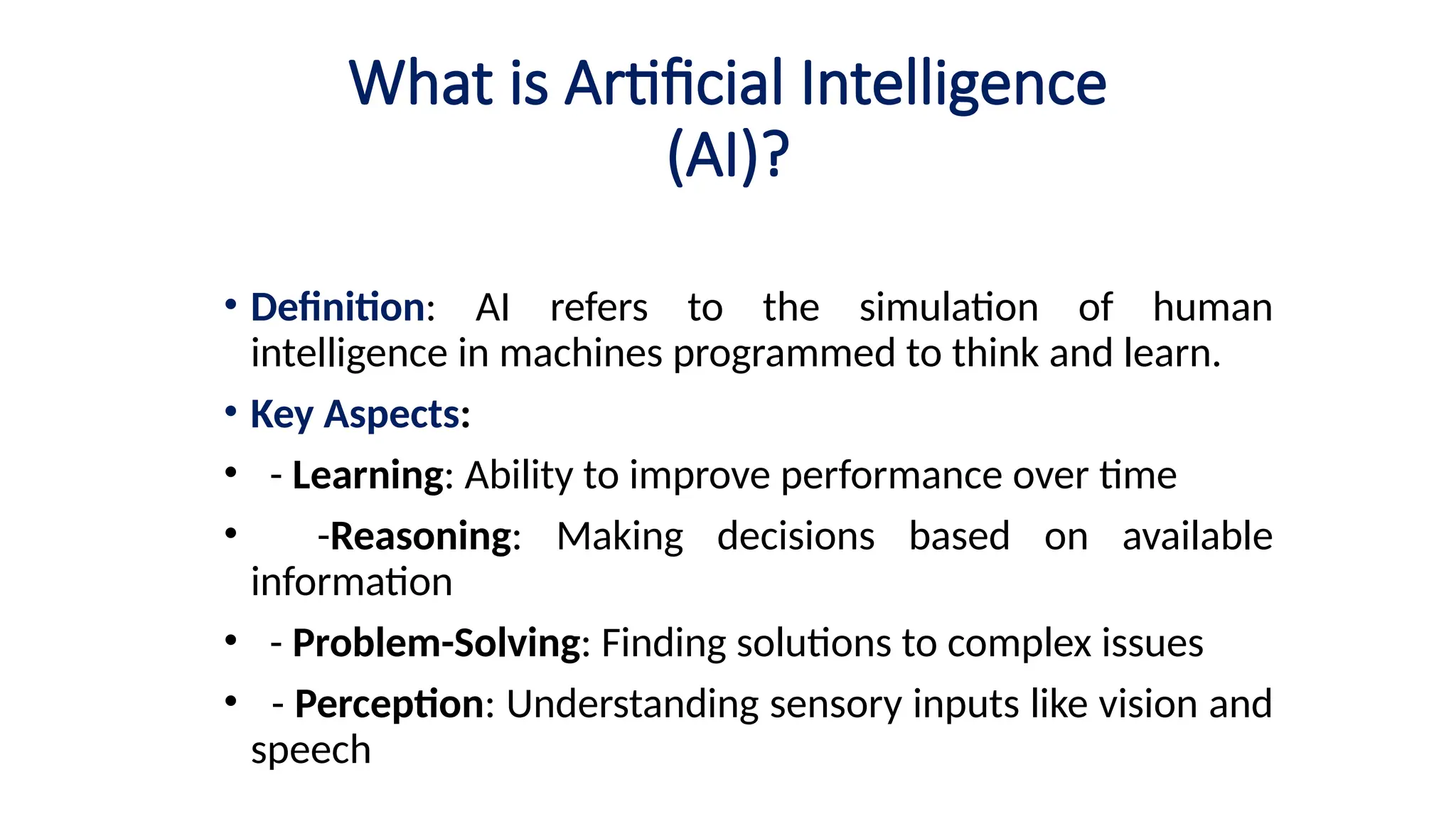 What is Artificial Intelligence (AI)?

• Definition: AI refers to the simulation of human intelligence in machines programmed to think and learn.

• Key Aspects:

• - Learning: Ability to improve performance over time

• -Reasoning: Making decisions based on available information

• - Problem-Solving: Finding solutions to complex issues

• - Perception: Understanding sensory inputs like vision and speech